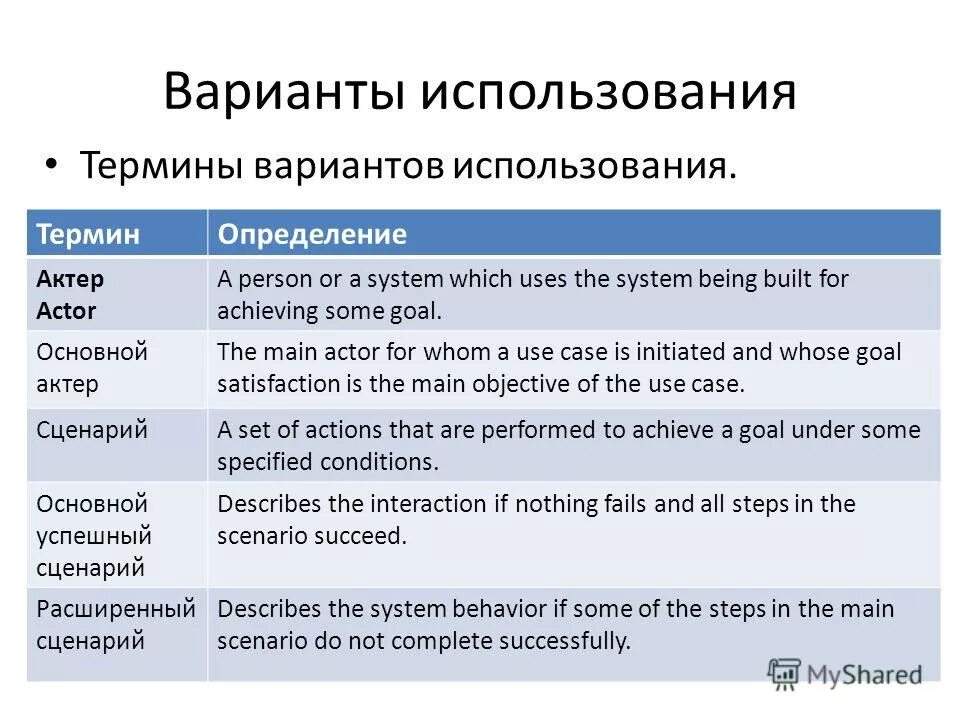 Варианты использования

• Термины вариантов использования.

| Термин | Определение |
|---|---|
| Актер Actor | A person or a system which uses the system being built for achieving some goal. |
| Основной актер | The main actor for whom a use case is initiated and whose goal satisfaction is the main objective of the use case. |
| Сценарий | A set of actions that are performed to achieve a goal under some specified conditions. |
| Основной успешный сценарий | Describes the interaction if nothing fails and all steps in the scenario succeed. |
| Расширенный сценарий | Describes the system behavior if some of the steps in the main scenario do not complete successfully. |

MyShared